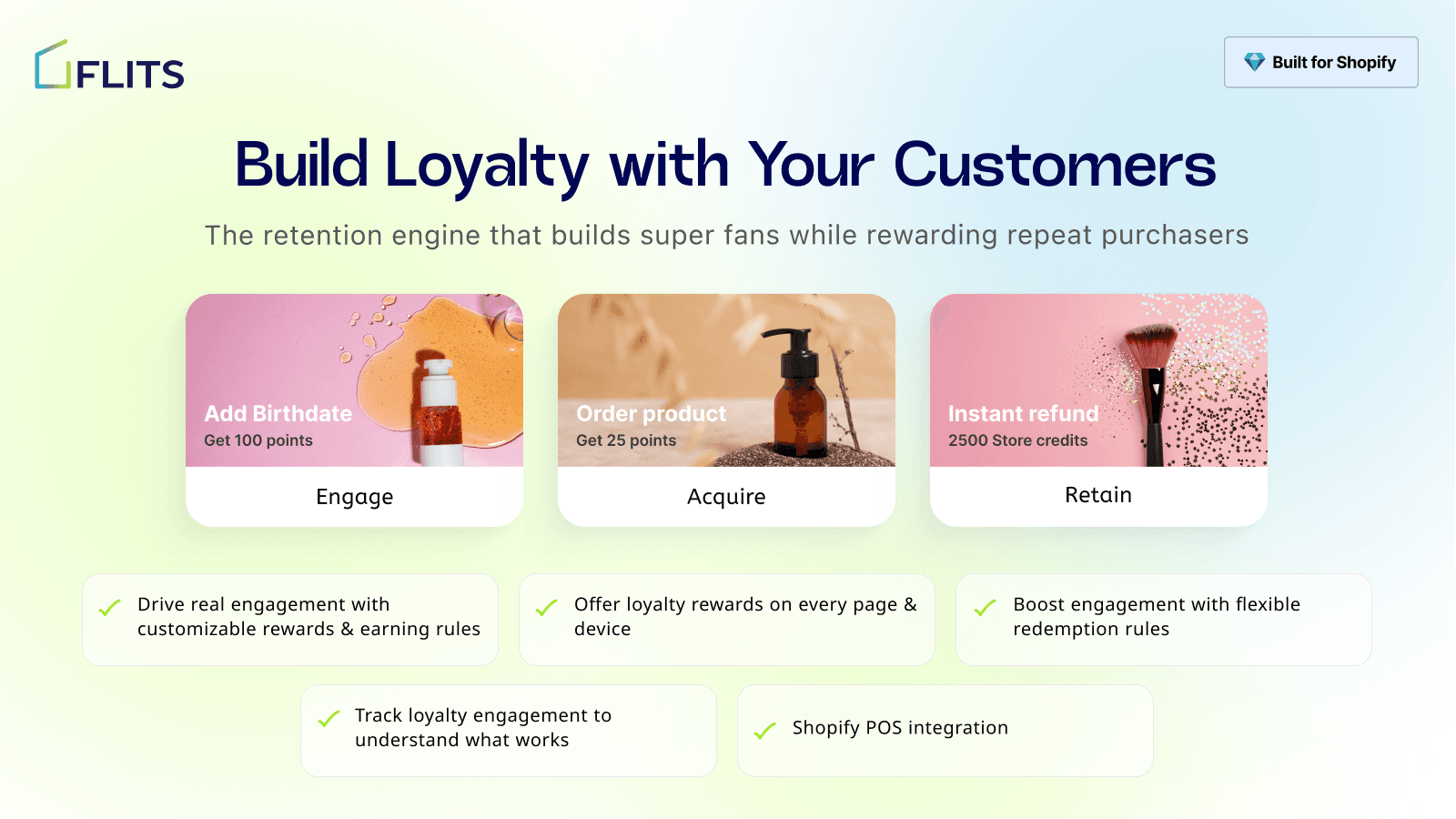 FLITS

Built for Shopify

Build Loyalty with Your Customers

The retention engine that builds super fans while rewarding repeat purchasers

Add Birthdate
Get 100 points
Engage

Order product
Get 25 points
Acquire

Instant refund
2500 Store credits
Retain

Drive real engagement with customizable rewards & earning rules

Offer loyalty rewards on every page & device

Boost engagement with flexible redemption rules

Track loyalty engagement to understand what works

Shopify POS integration